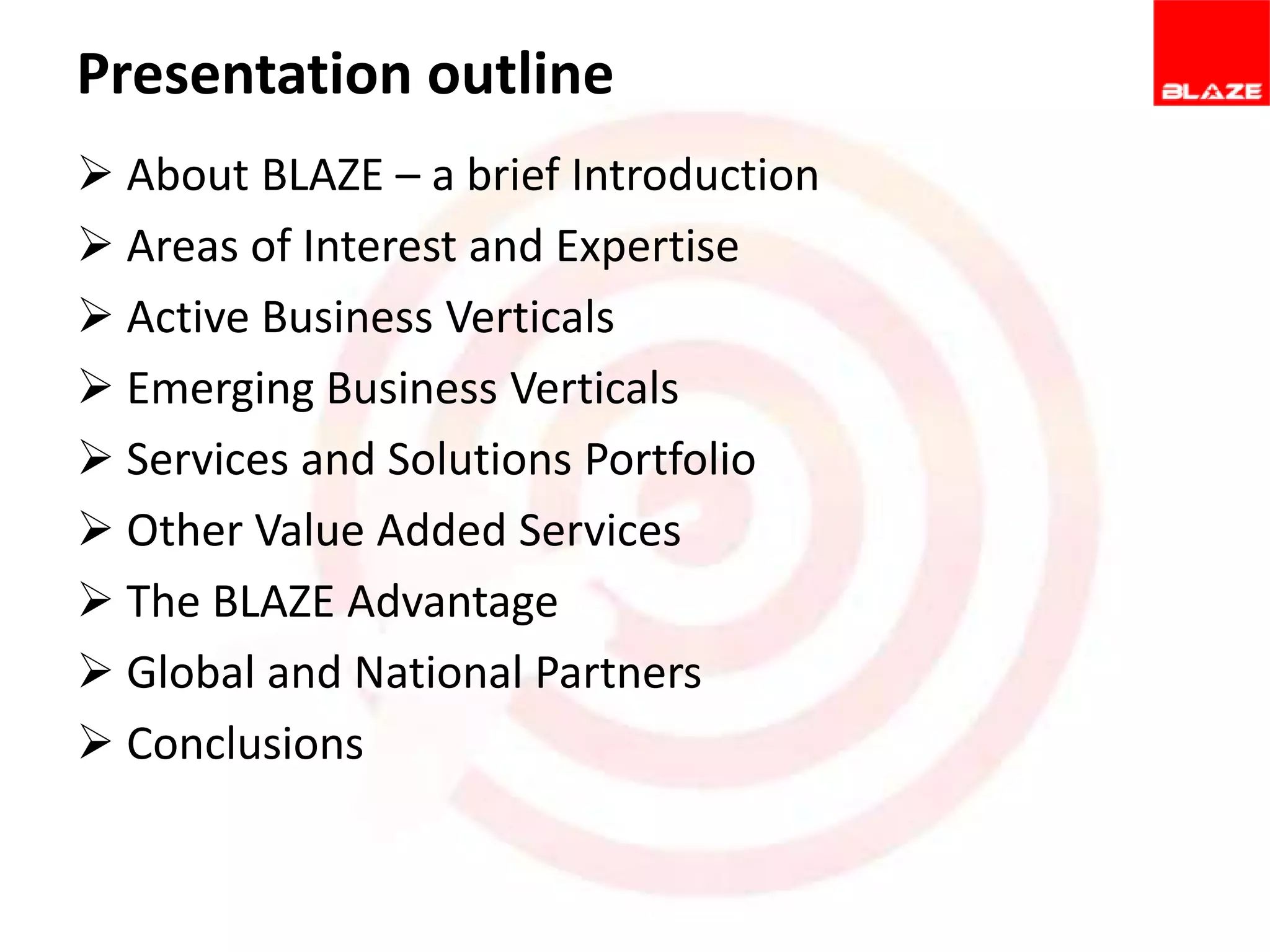 Presentation outline

BLAZE

➢ About BLAZE – a brief Introduction
➢ Areas of Interest and Expertise
➢ Active Business Verticals
➢ Emerging Business Verticals
➢ Services and Solutions Portfolio
➢ Other Value Added Services
➢ The BLAZE Advantage
➢ Global and National Partners
➢ Conclusions